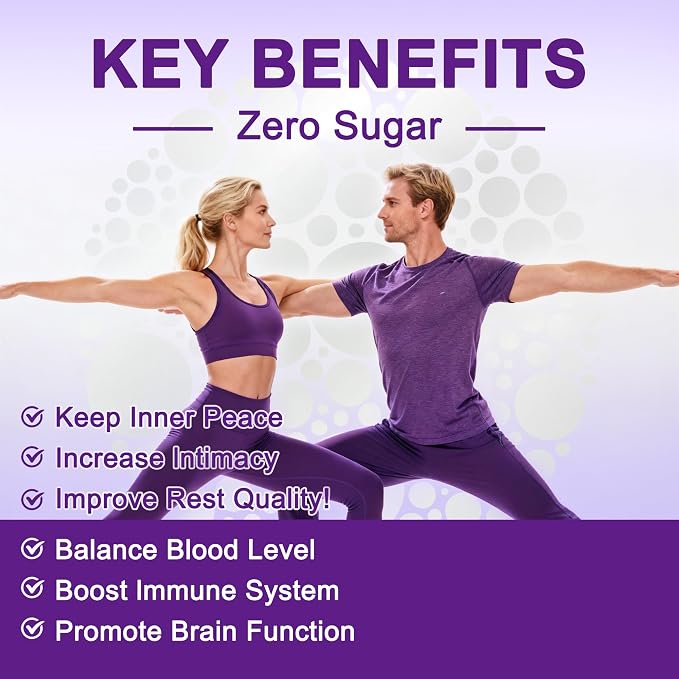 KEY BENEFITS

Zero Sugar

Keep Inner Peace
Increase Intimacy
Improve Rest Quality!
Balance Blood Level
Boost Immune System
Promote Brain Function